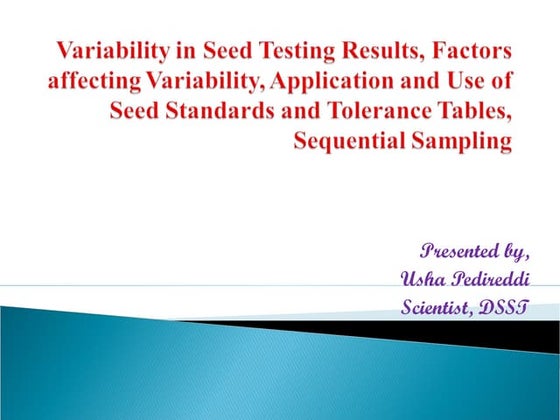 Variability in Seed Testing Results, Factors affecting Variability, Application and Use of Seed Standards and Tolerance Tables, Sequential Sampling

Presented by,
Usha Pedireddi
Scientist, DSST